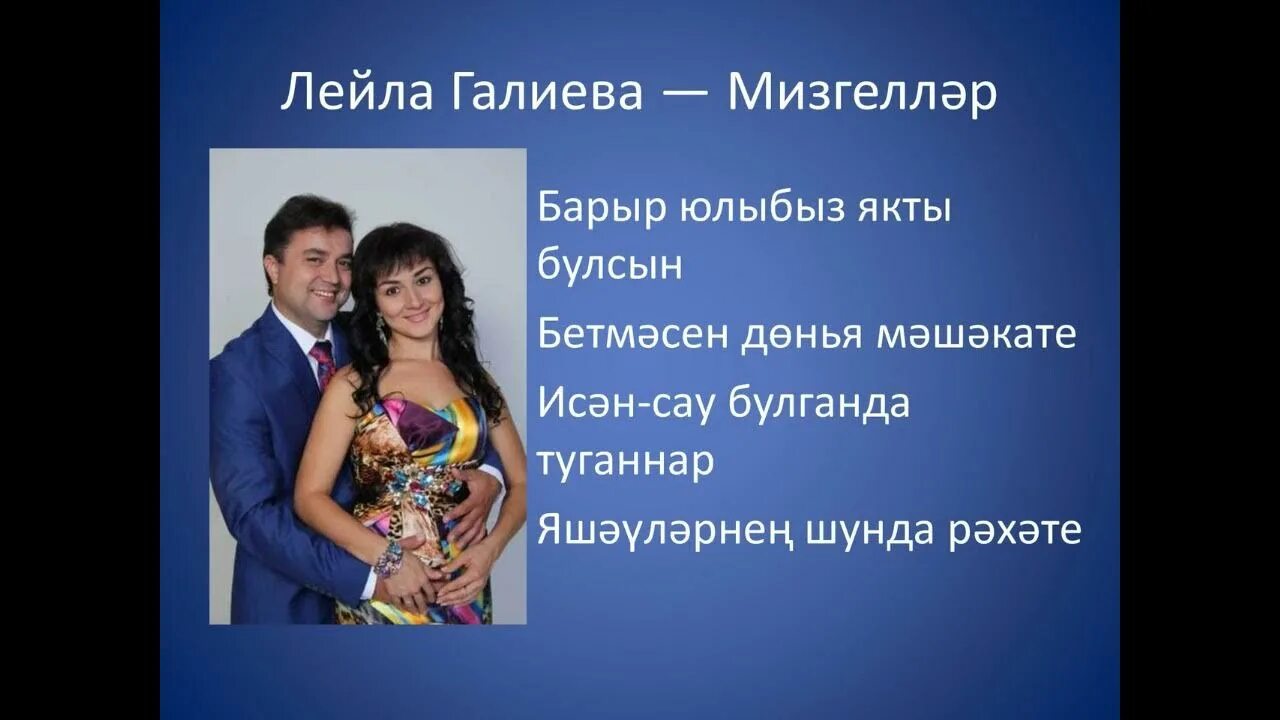 Лейла Галиева — Мизгелләр

Барыр юлыбыз якты булсын

Бетмәсен дөнья мәшәкате

Исән-сау булганда туганнар

Яшәүләрнең шунда рәхәте